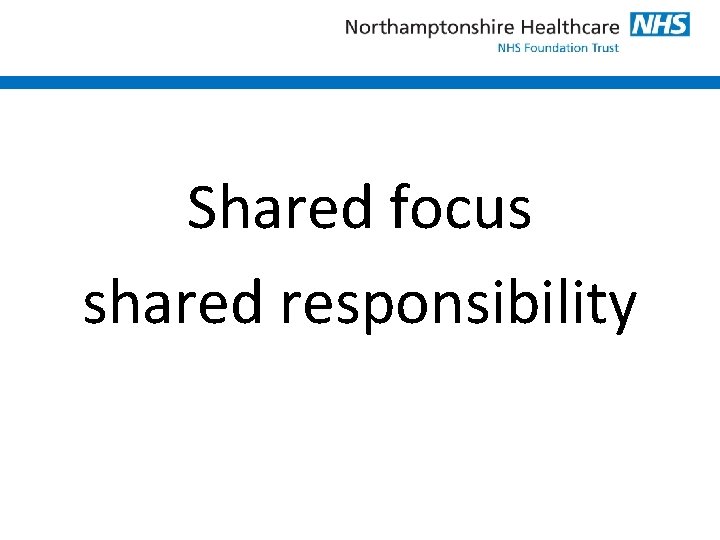 Northamptonshire Healthcare NHS
NHS Foundation Trust

Shared focus
shared responsibility